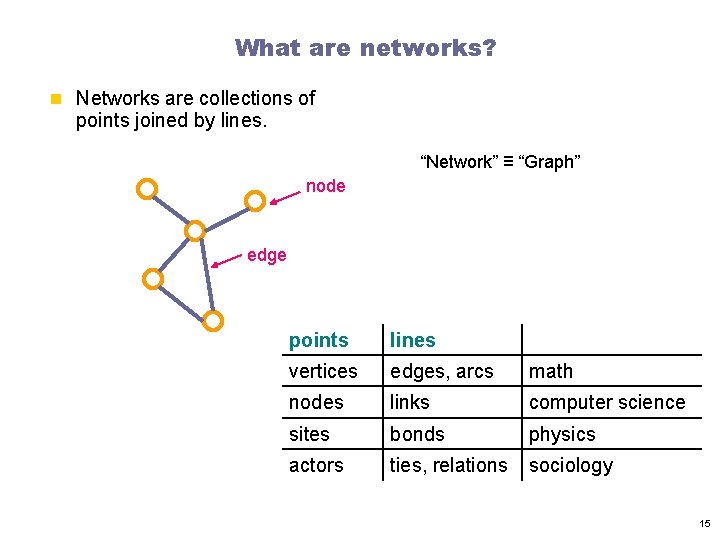 What are networks?

Networks are collections of points joined by lines.

“Network” ≡ “Graph”

node

edge

| points | lines | |
|---|---|---|
| vertices | edges, arcs | math |
| nodes | links | computer science |
| sites | bonds | physics |
| actors | ties, relations | sociology |

15